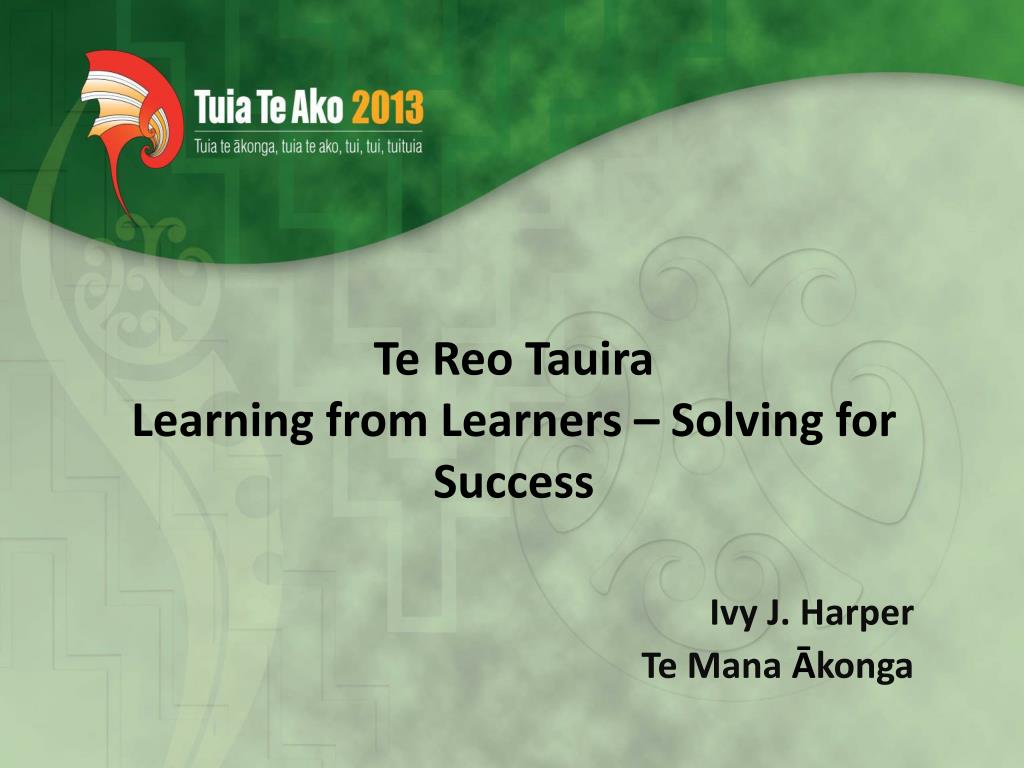 Tuia Te Ako 2013
Tuia te ākonga, tuia te ako, tui, tui, tuituia

Te Reo Tauira
Learning from Learners – Solving for Success

Ivy J. Harper
Te Mana Ākonga